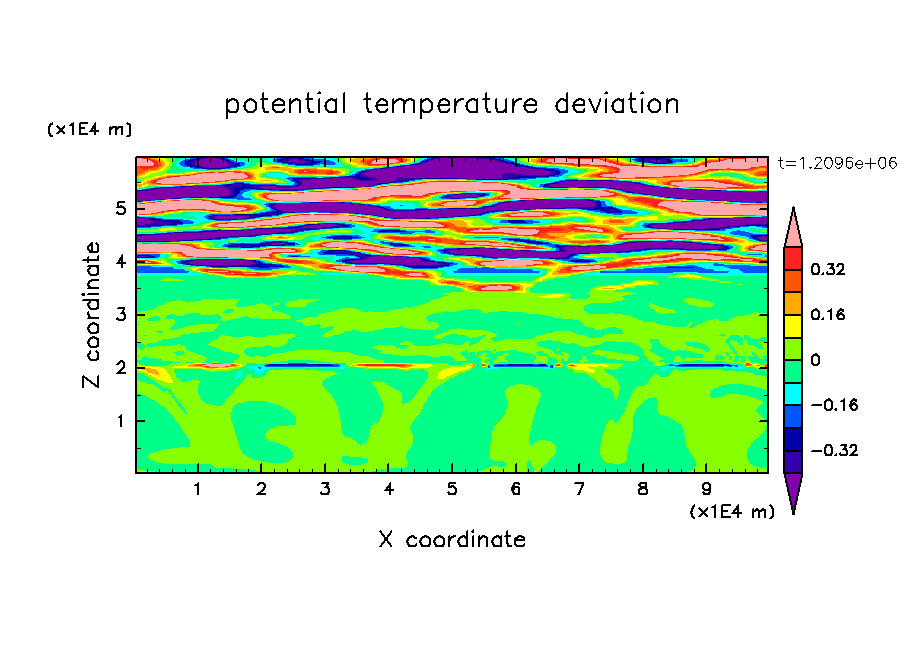 potential temperature deviation

(x1E4 m)

t=1.2096e+06

Z coordinate

5
4
3
2
1

0.32
0.16
0
−0.16
−0.32

1 2 3 4 5 6 7 8 9

(x1E4 m)

X coordinate